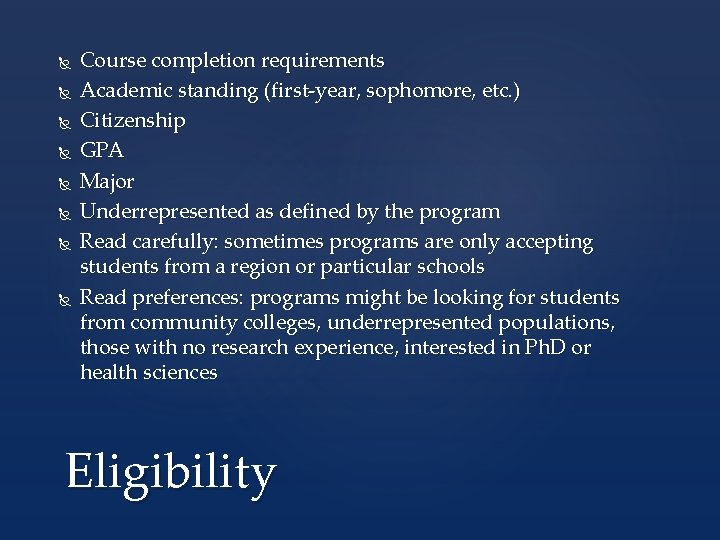 Course completion requirements
Academic standing (first-year, sophomore, etc.)
Citizenship
GPA
Major
Underrepresented as defined by the program
Read carefully: sometimes programs are only accepting students from a region or particular schools
Read preferences: programs might be looking for students from community colleges, underrepresented populations, those with no research experience, interested in PhD or health sciences

Eligibility